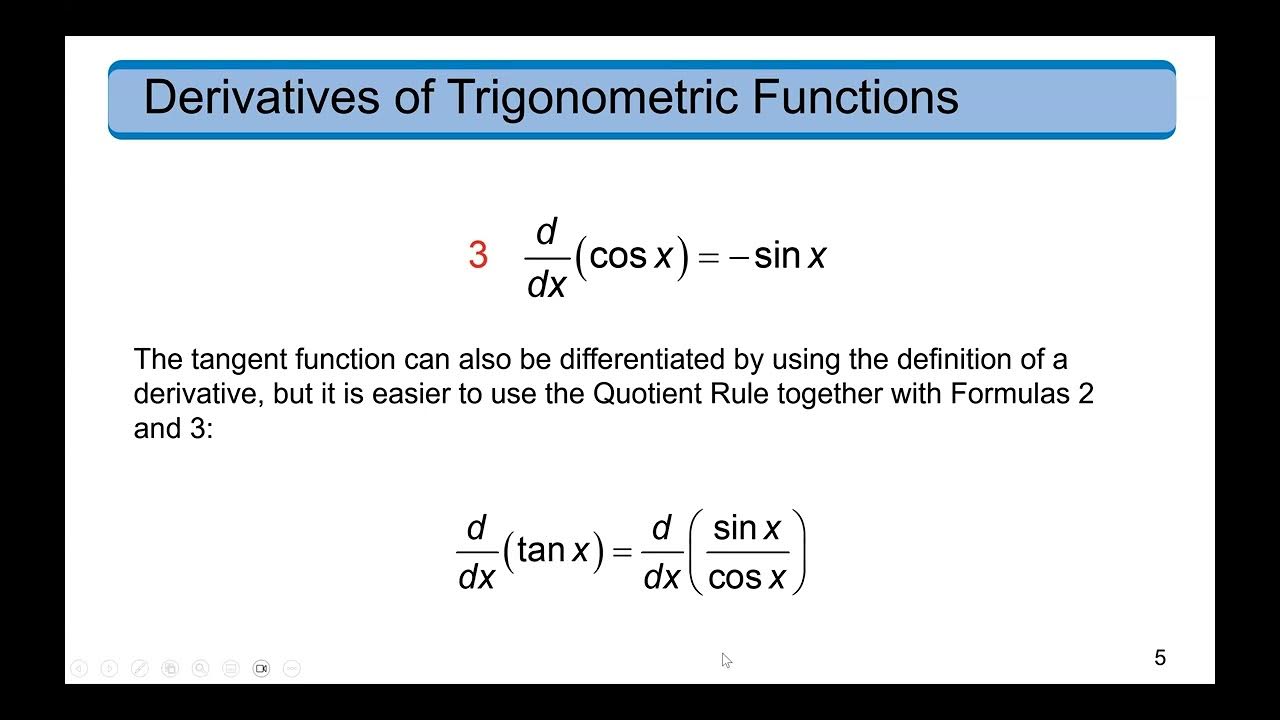 Derivatives of Trigonometric Functions

3 $\frac{d}{dx}(\cos x) = -\sin x$

The tangent function can also be differentiated by using the definition of a derivative, but it is easier to use the Quotient Rule together with Formulas 2 and 3:

$\frac{d}{dx}(\tan x) = \frac{d}{dx}\left(\frac{\sin x}{\cos x}\right)$

5